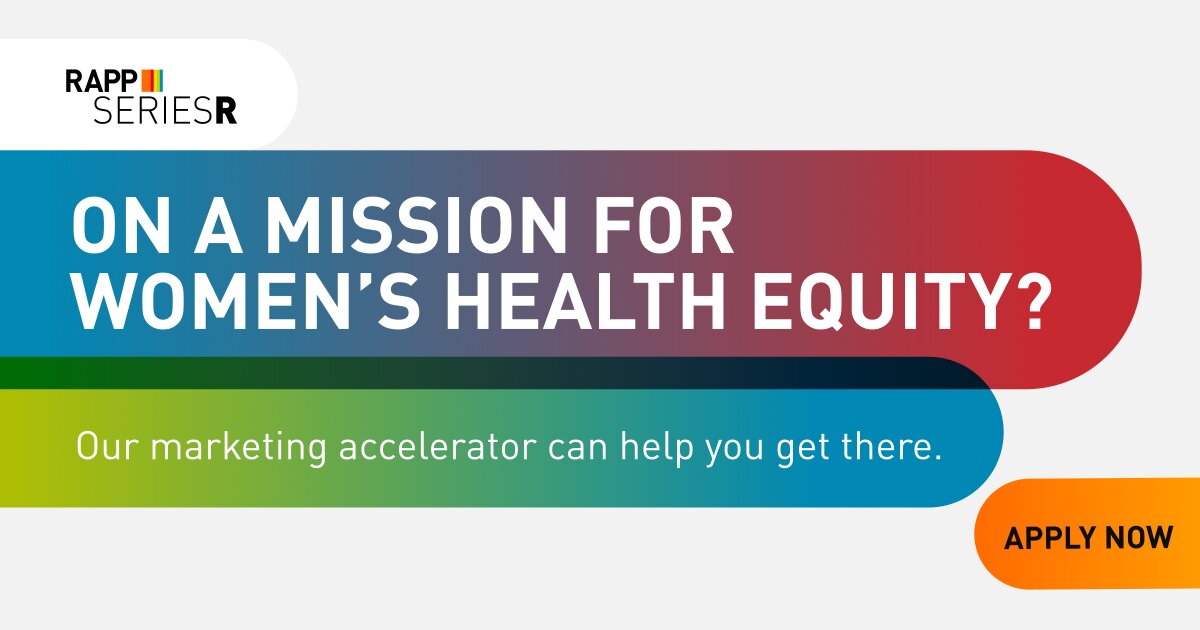 RAPP
SERIESR

ON A MISSION FOR WOMEN'S HEALTH EQUITY?

Our marketing accelerator can help you get there.

APPLY NOW